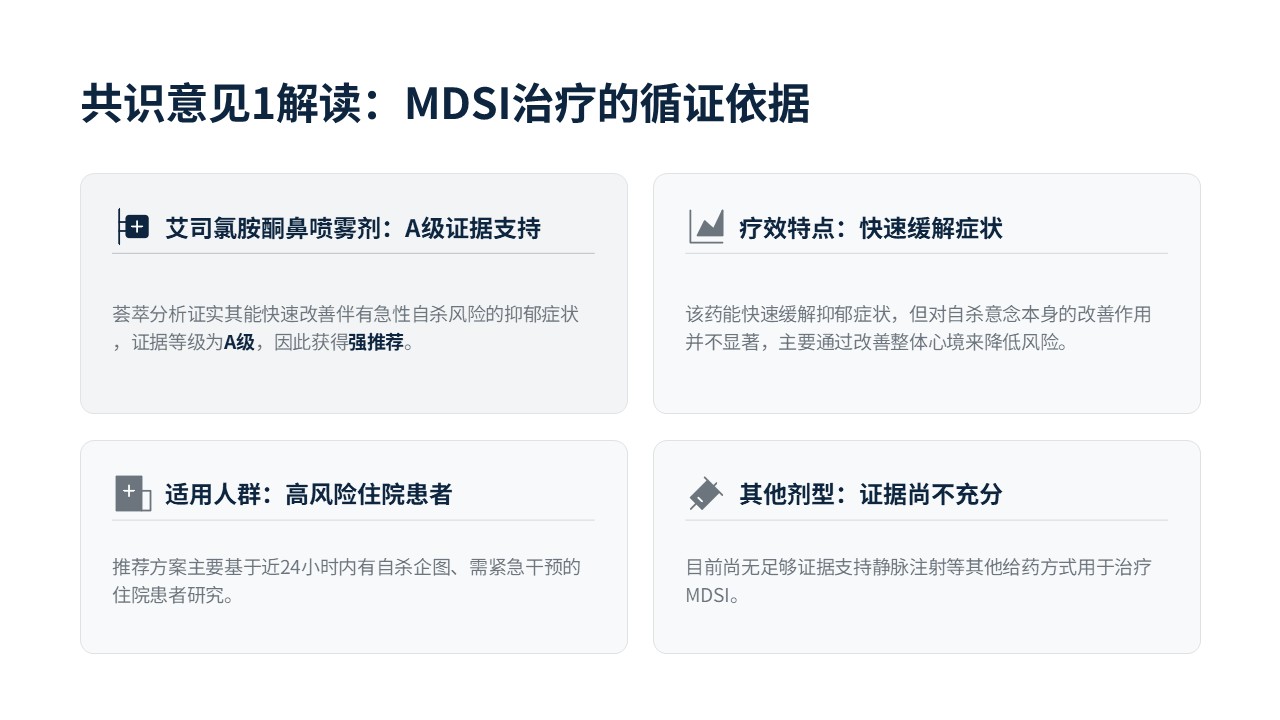 共识意见1解读：MDSI治疗的循证依据

艾司氯胺酮鼻喷雾剂：A级证据支持

荟萃分析证实其能快速改善伴有急性自杀风险的抑郁症状，证据等级为A级，因此获得强推荐。

疗效特点：快速缓解症状

该药能快速缓解抑郁症状，但对自杀意念本身的改善作用并不显著，主要通过改善整体心境来降低风险。

适用人群：高风险住院患者

推荐方案主要基于近24小时内有自杀企图、需紧急干预的住院患者研究。

其他剂型：证据尚不充分

目前尚无足够证据支持静脉注射等其他给药方式用于治疗MDSI。